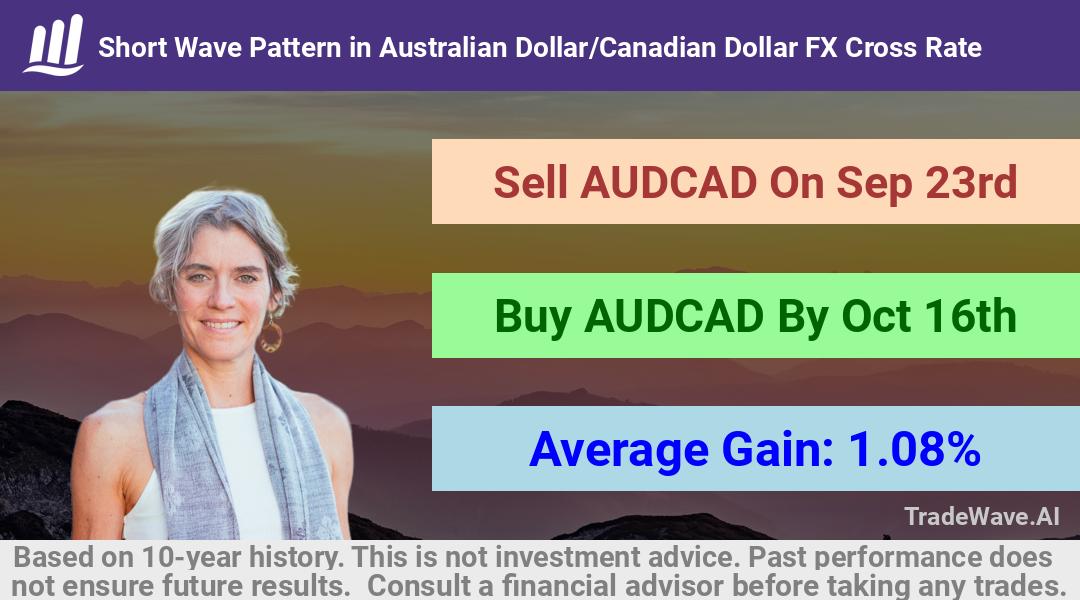 Short Wave Pattern in Australian Dollar/Canadian Dollar FX Cross Rate

Sell AUDCAD On Sep 23rd

Buy AUDCAD By Oct 16th

Average Gain: 1.08%

TradeWave.AI

Based on 10-year history. This is not investment advice. Past performance does not ensure future results. Consult a financial advisor before taking any trades.